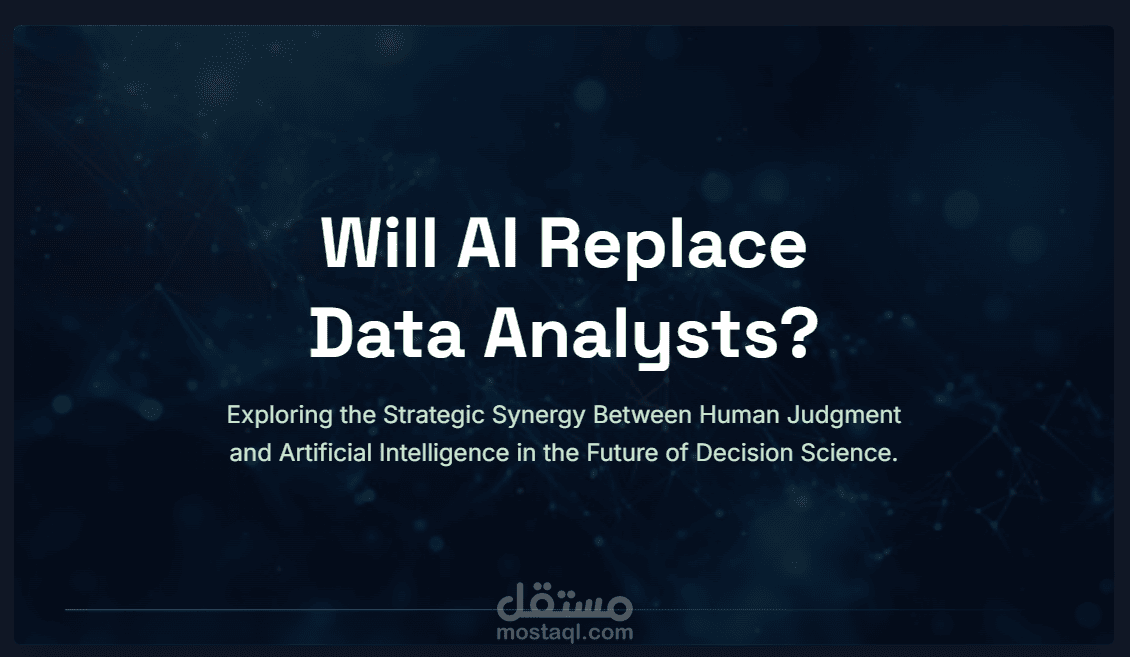 Will AI Replace Data Analysts?

Exploring the Strategic Synergy Between Human Judgment and Artificial Intelligence in the Future of Decision Science.

مستقل
mostaql.com